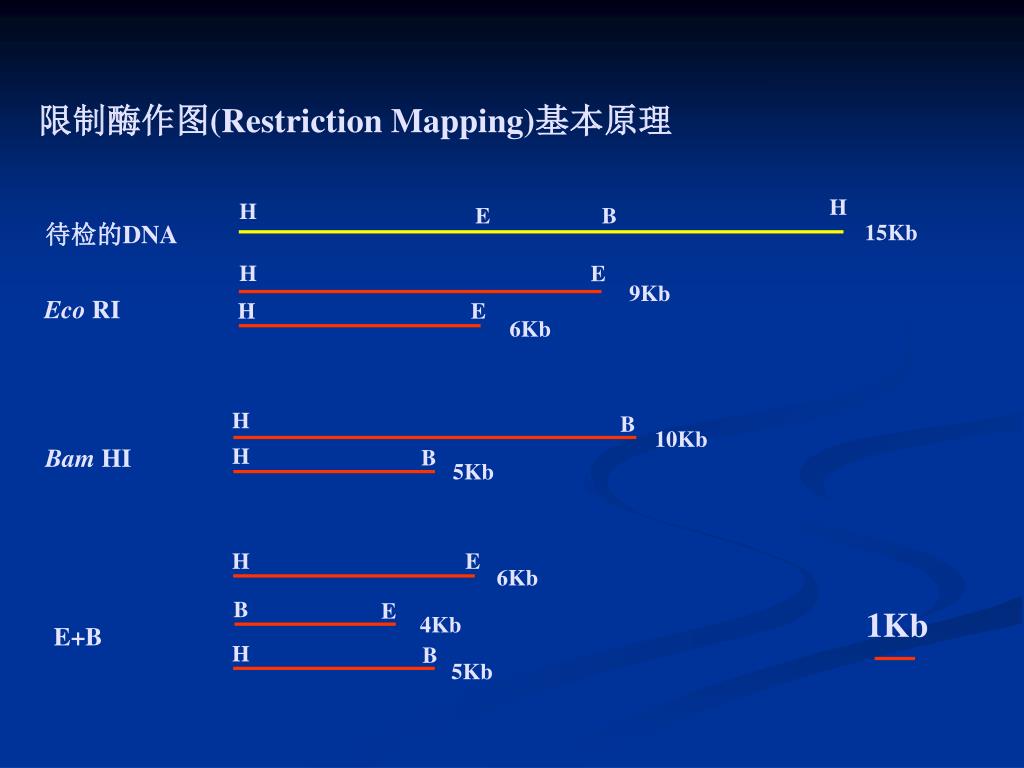 限制酶作图(Restriction Mapping)基本原理

待检的DNA

H E B H

15Kb

Eco RI

H E

9Kb

H E

6Kb

Bam HI

H B

10Kb

H B

5Kb

E+B

H E

6Kb

B E

4Kb

H B

5Kb

1Kb